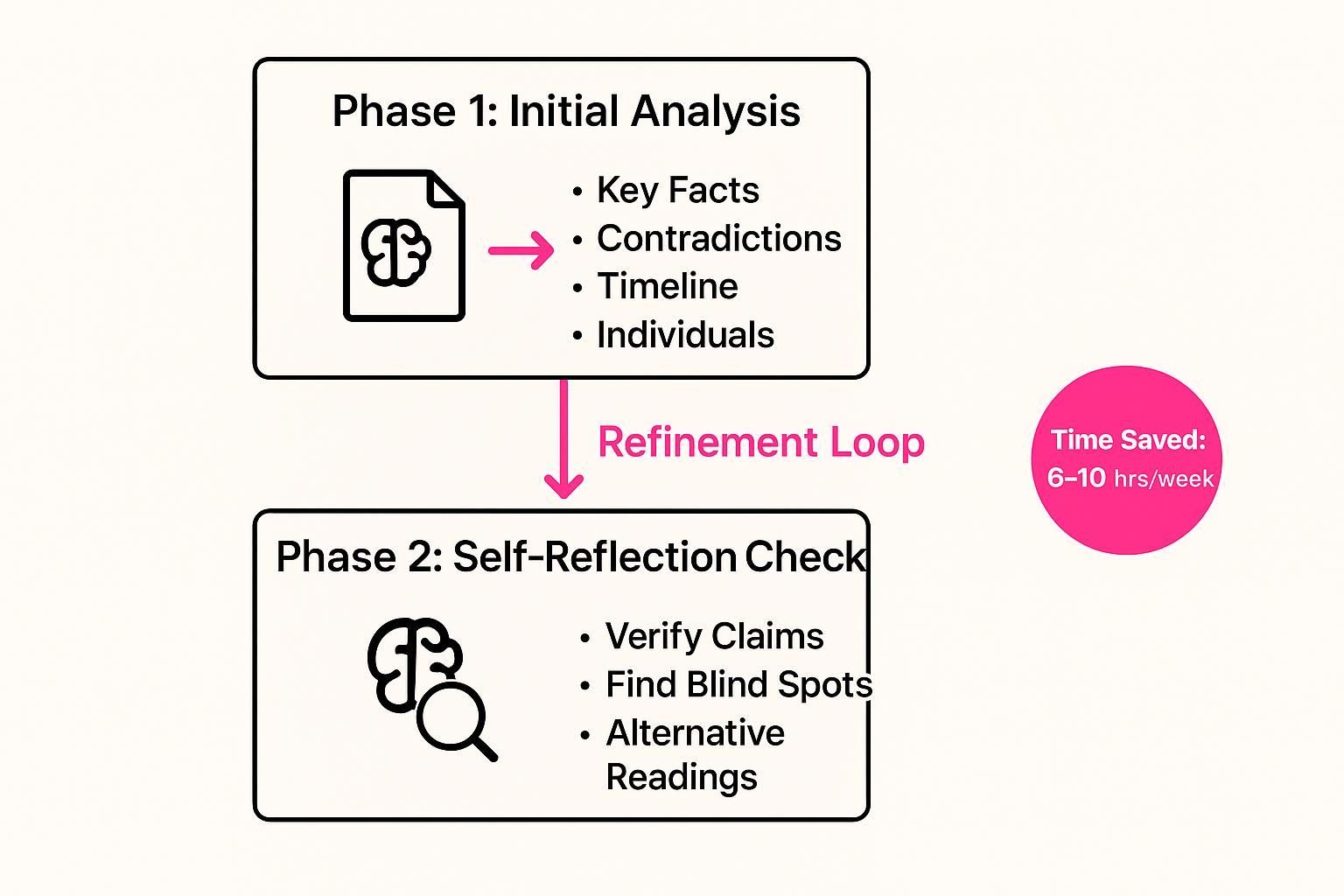 Phase 1: Initial Analysis

• Key Facts
• Contradictions
• Timeline
• Individuals

Refinement Loop

Time Saved:
6–10 hrs/week

Phase 2: Self-Reflection Check

• Verify Claims
• Find Blind Spots
• Alternative Readings